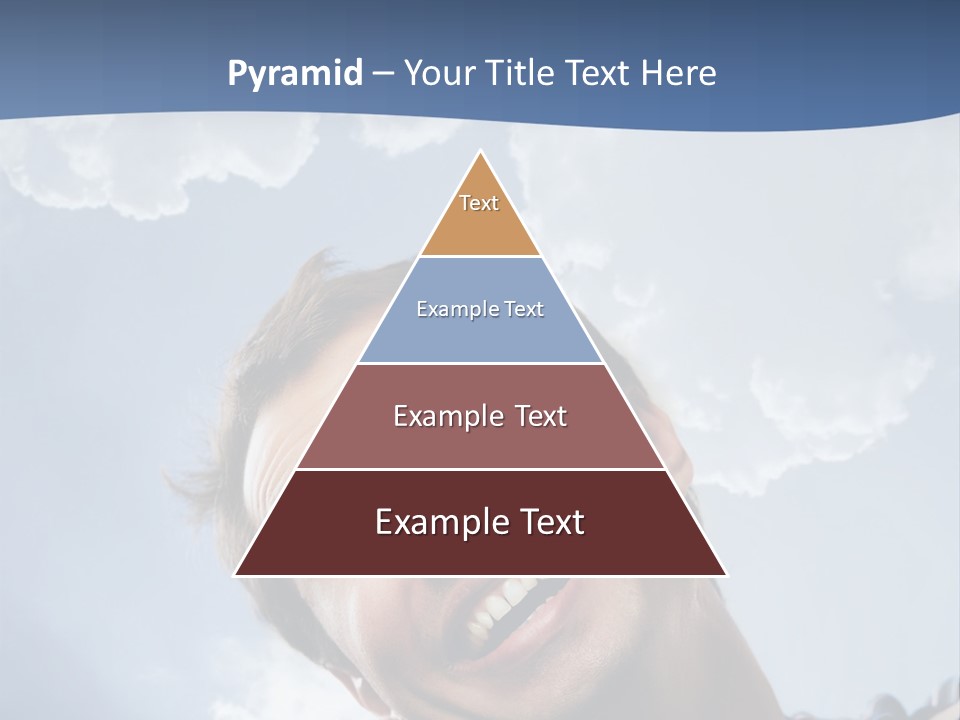 Pyramid – Your Title Text Here

Text

Example Text

Example Text

Example Text